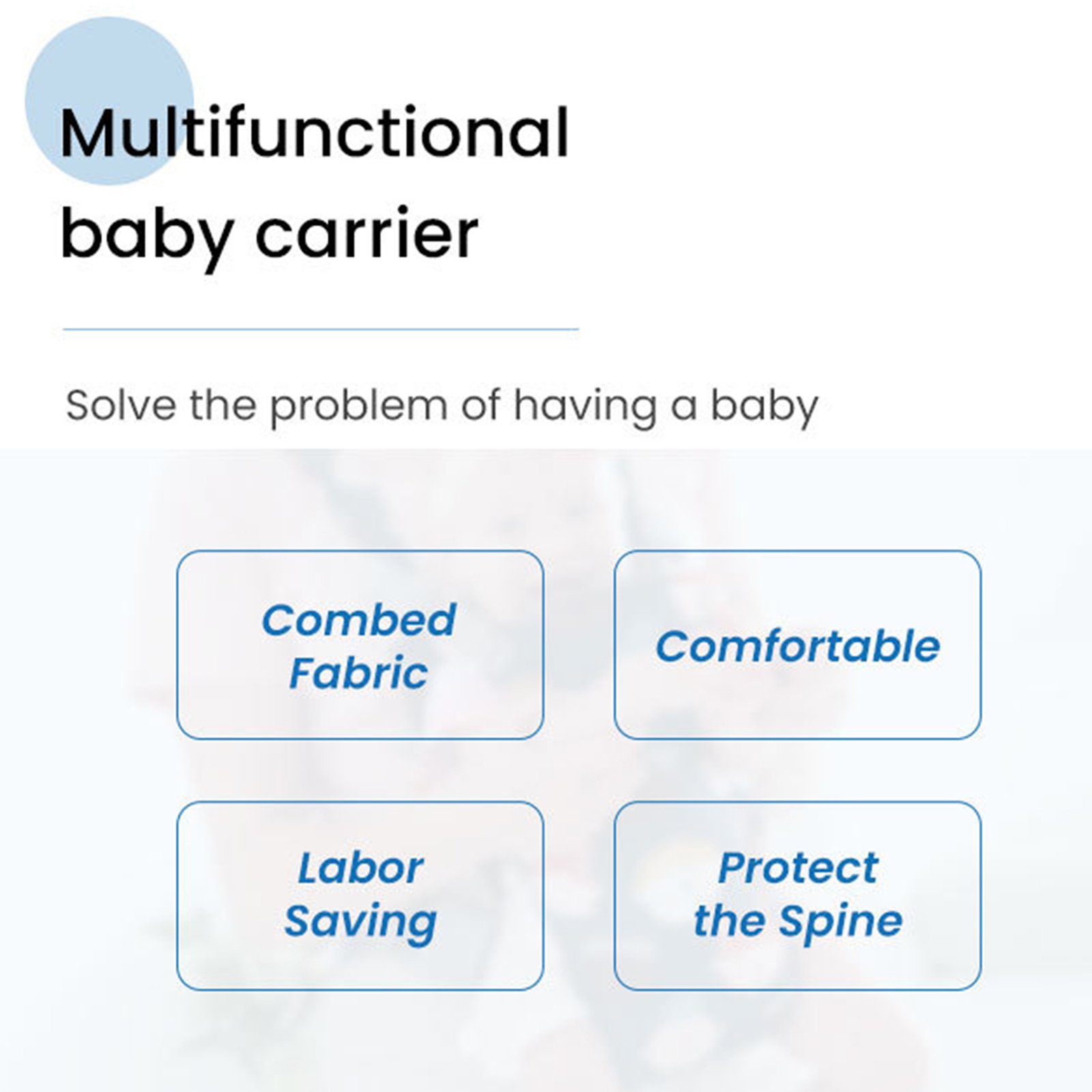 Multifunctional baby carrier

Solve the problem of having a baby

Combed Fabric

Comfortable

Labor Saving

Protect the Spine